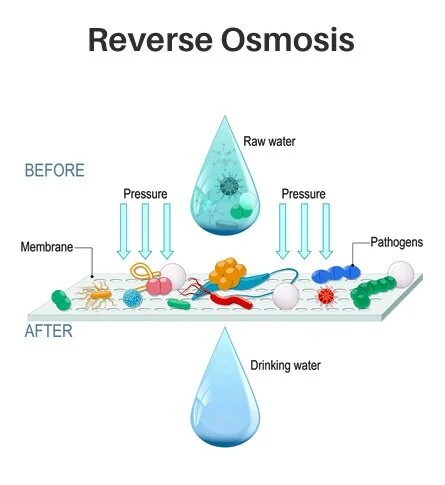 Reverse Osmosis

Raw water

BEFORE

Pressure

Pressure

Membrane

Pathogens

AFTER

Drinking water